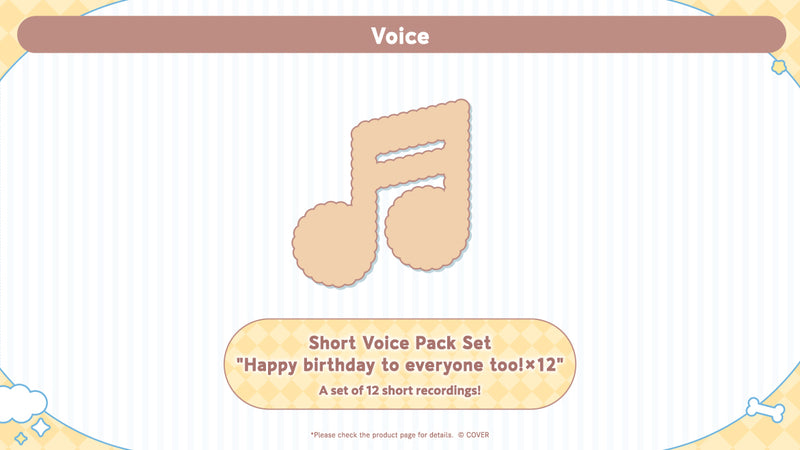 Voice

Short Voice Pack Set
"Happy birthday to everyone too!×12"
A set of 12 short recordings!

*Please check the product page for details. © COVER